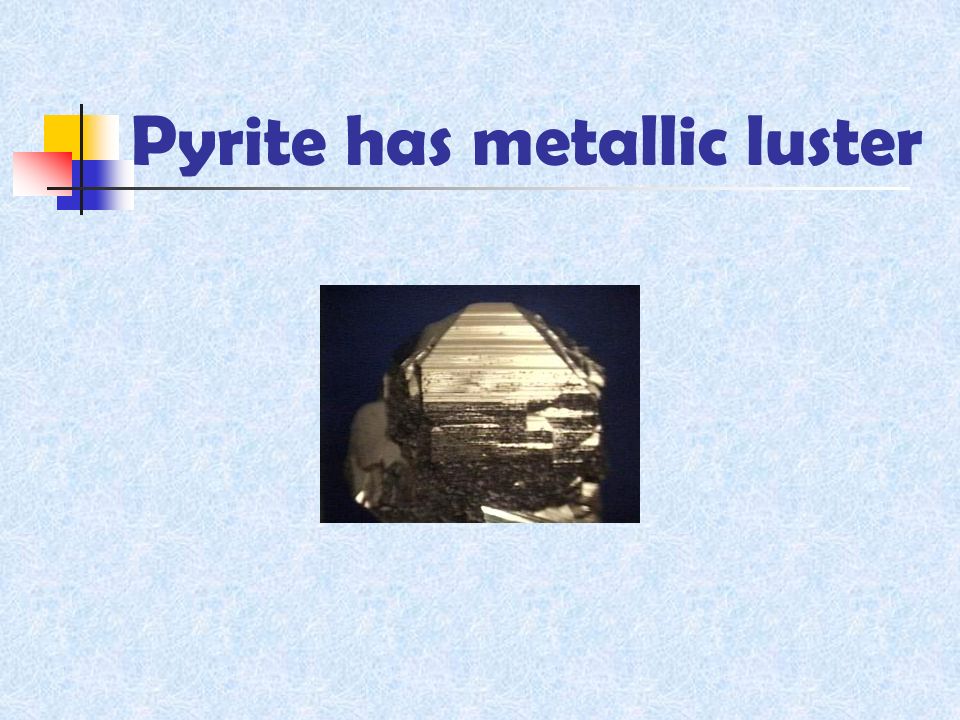 Pyrite has metallic luster